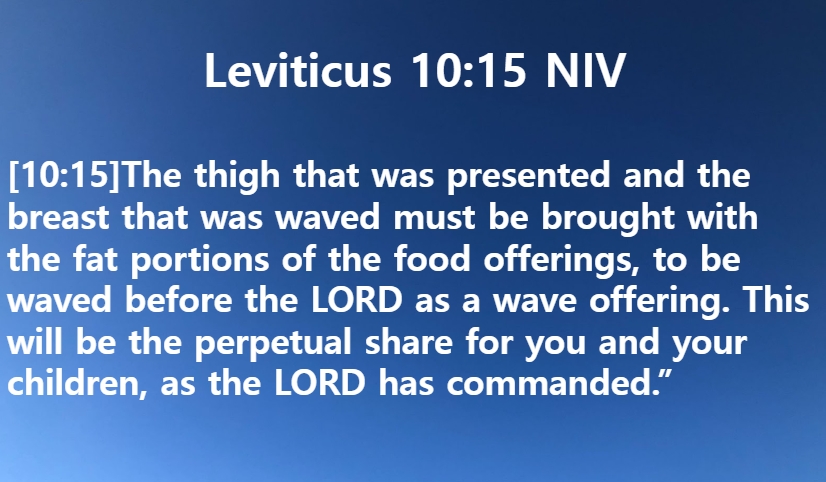 Leviticus 10:15 NIV

[10:15]The thigh that was presented and the breast that was waved must be brought with the fat portions of the food offerings, to be waved before the LORD as a wave offering. This will be the perpetual share for you and your children, as the LORD has commanded.”